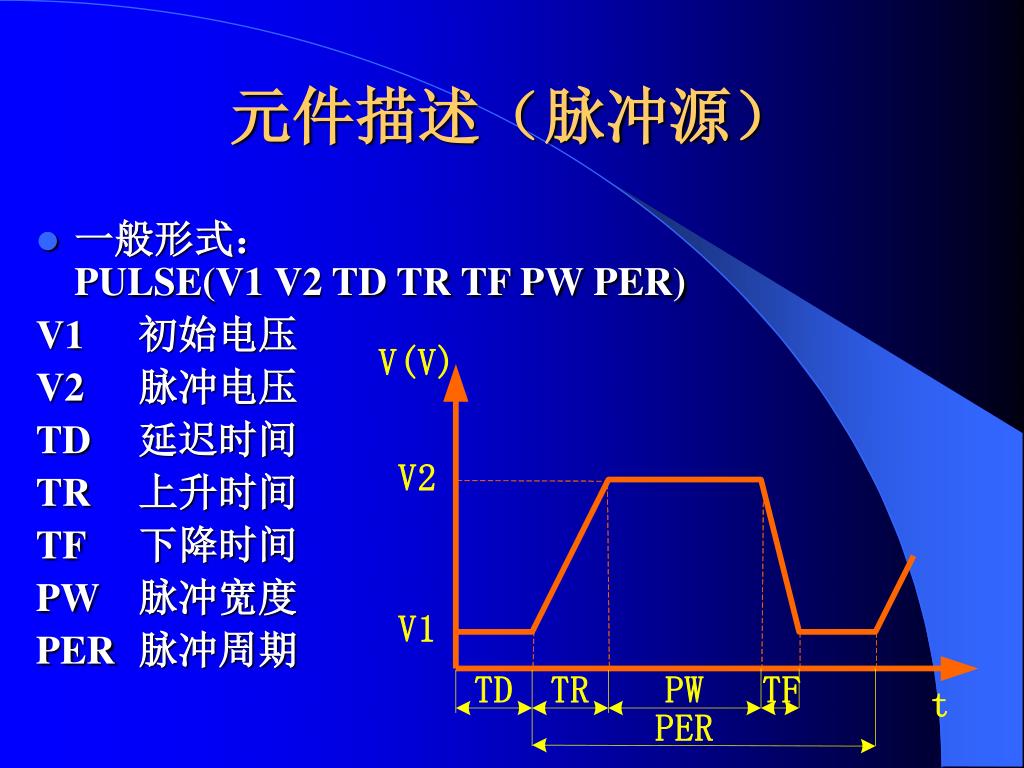 元件描述（脉冲源）

一般形式：
PULSE(V1 V2 TD TR TF PW PER)

V1 初始电压
V2 脉冲电压
TD 延迟时间
TR 上升时间
TF 下降时间
PW 脉冲宽度
PER 脉冲周期

V(V)
V2
V1
TD TR PW TF
PER
t